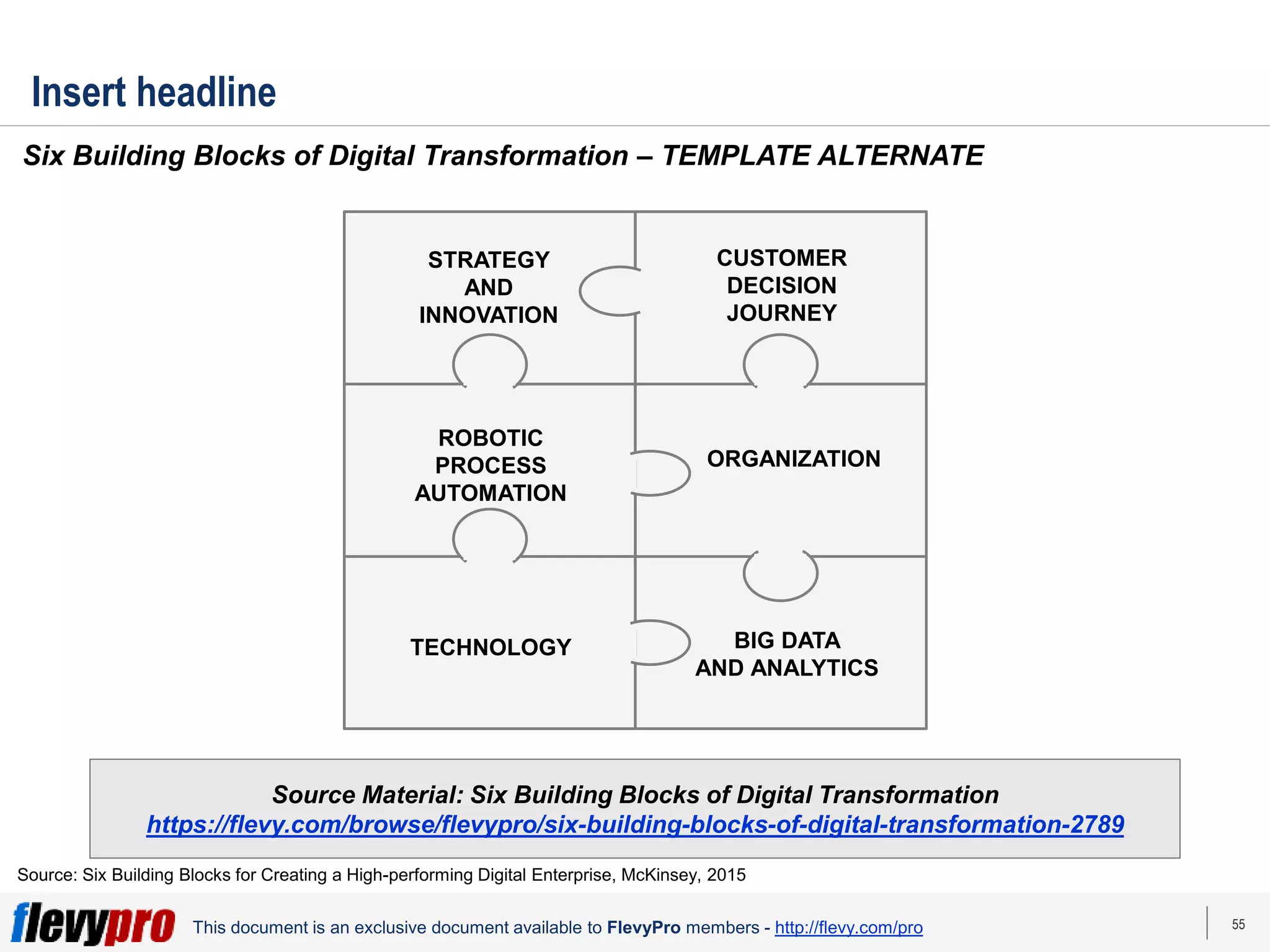 Insert headline

Six Building Blocks of Digital Transformation – TEMPLATE ALTERNATE

STRATEGY AND INNOVATION

CUSTOMER DECISION JOURNEY

ROBOTIC PROCESS AUTOMATION

ORGANIZATION

TECHNOLOGY

BIG DATA AND ANALYTICS

Source Material: Six Building Blocks of Digital Transformation
https://flevy.com/browse/flevypro/six-building-blocks-of-digital-transformation-2789

Source: Six Building Blocks for Creating a High-performing Digital Enterprise, McKinsey, 2015

flevypro This document is an exclusive document available to FlevyPro members - http://flevy.com/pro

55